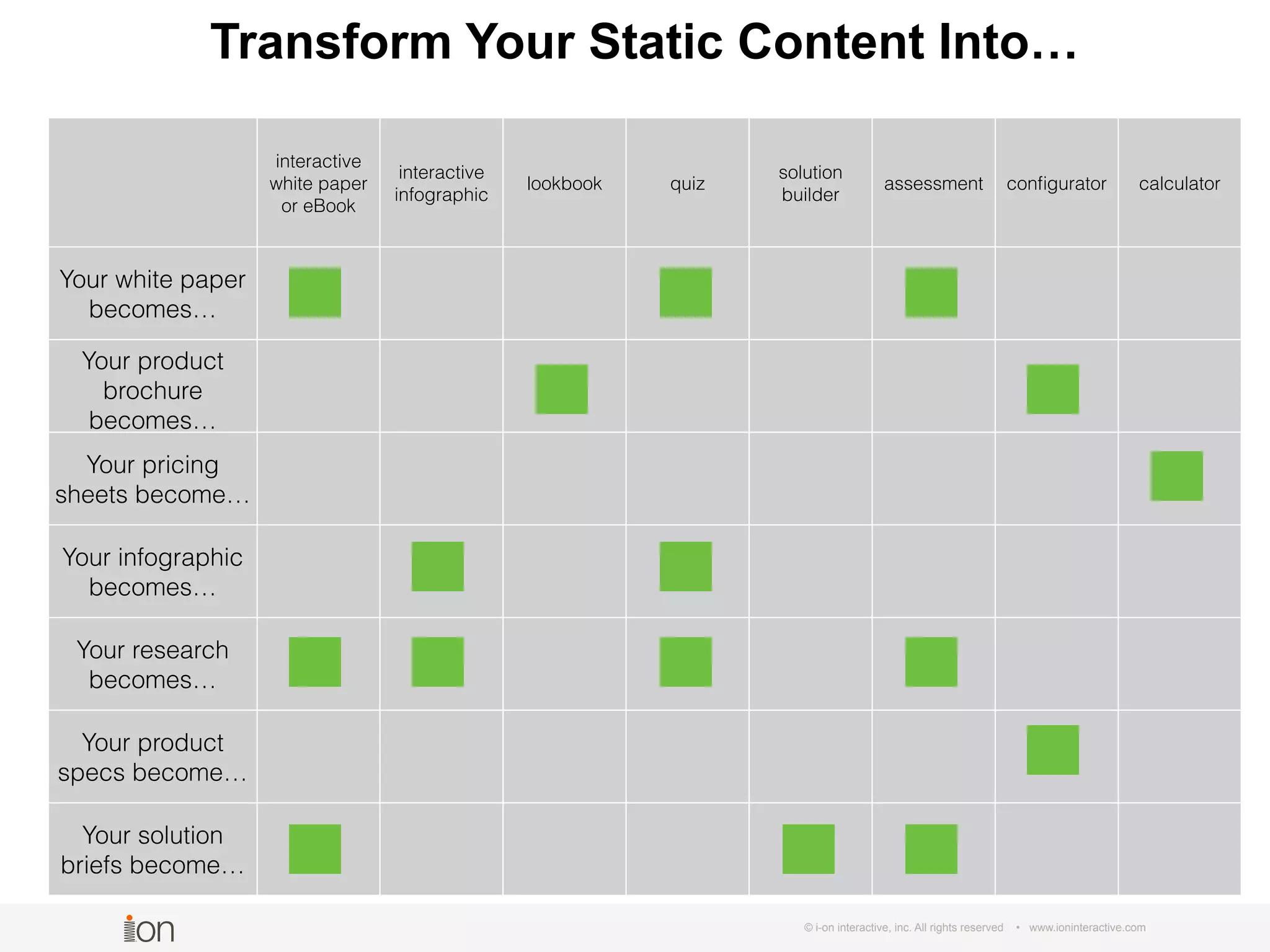 Transform Your Static Content Into…

| | interactive white paper or eBook | interactive infographic | lookbook | quiz | solution builder | assessment | configurator | calculator |
|---|---|---|---|---|---|---|---|---|
| Your white paper becomes… | | | | | | | | |
| Your product brochure becomes… | | | | | | | | |
| Your pricing sheets become… | | | | | | | | |
| Your infographic becomes… | | | | | | | | |
| Your research becomes… | | | | | | | | |
| Your product specs become… | | | | | | | | |
| Your solution briefs become… | | | | | | | | |

ion

© i-on interactive, inc. All rights reserved • www.ioninteractive.com